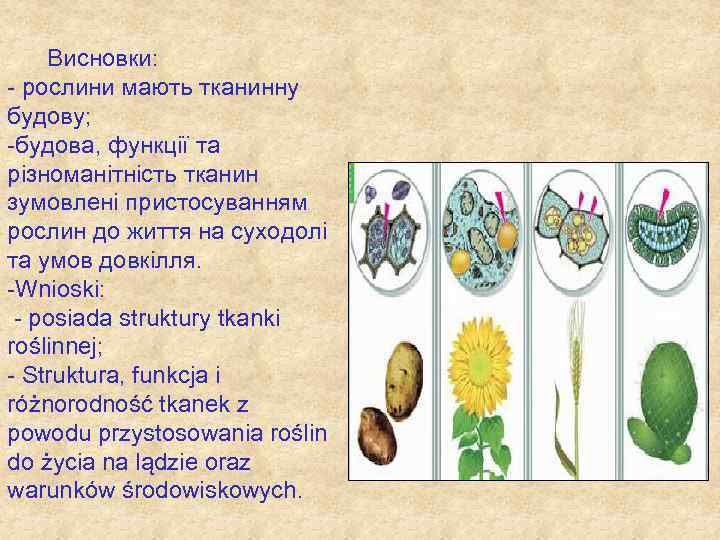 Висновки:
- рослини мають тканинну будову;
-будова, функції та різноманітність тканин зумовлені пристосуванням рослин до життя на суходолі та умов довкілля.
-Wnioski:
- posiada struktury tkanki roślinnej;
- Struktura, funkcja i różnorodność tkanek z powodu przystosowania roślin do życia na lądzie oraz warunków środowiskowych.